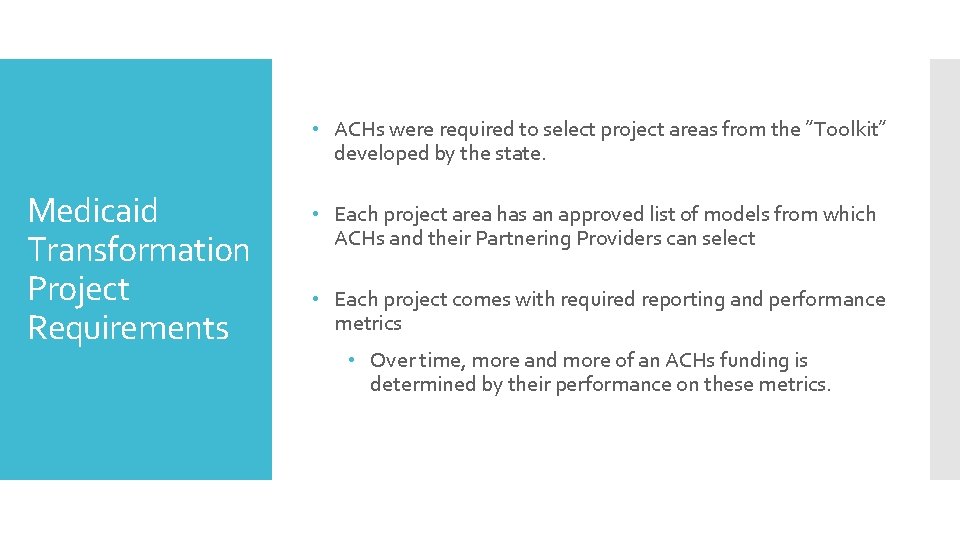 Medicaid Transformation Project Requirements

• ACHs were required to select project areas from the "Toolkit" developed by the state.

• Each project area has an approved list of models from which ACHs and their Partnering Providers can select

• Each project comes with required reporting and performance metrics

  • Over time, more and more of an ACHs funding is determined by their performance on these metrics.